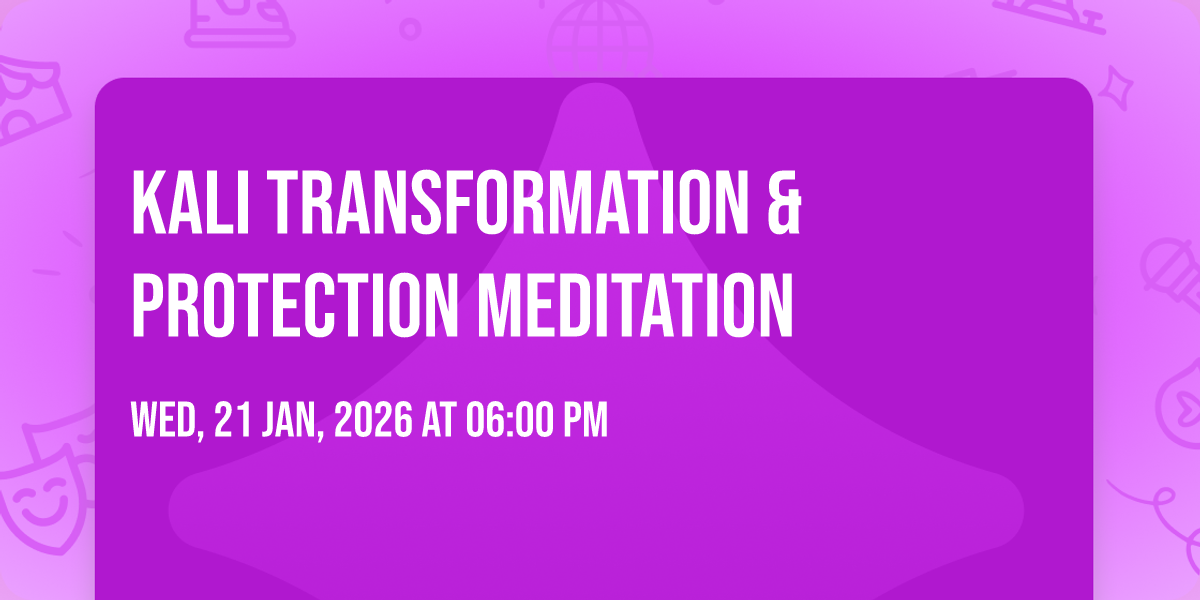 KALI TRANSFORMATION & PROTECTION MEDITATION

WED, 21 JAN, 2026 AT 06:00 PM